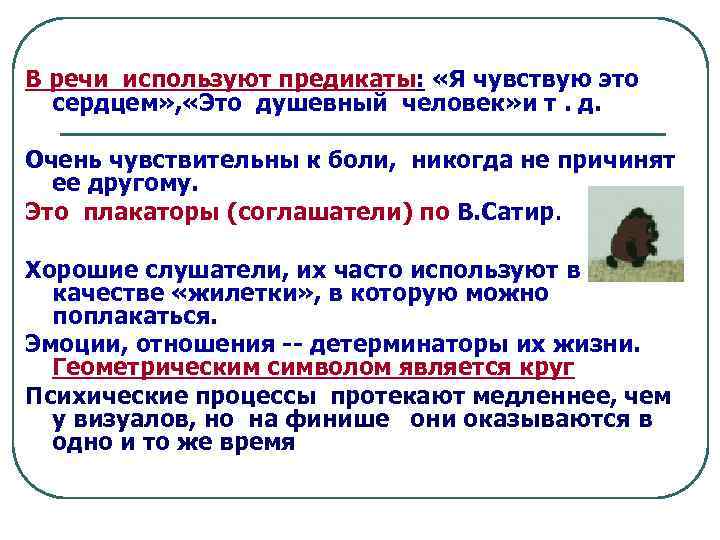 В речи используют предикаты: «Я чувствую это сердцем»,«Это душевный человек»и т . д.

Очень чувствительны к боли, никогда не причинят ее другому.

Это плакаторы (соглашатели) по В.Сатир.

Хорошие слушатели, их часто используют в качестве «жилетки», в которую можно поплакаться.

Эмоции, отношения -- детерминаторы их жизни. Геометрическим символом является круг

Психические процессы протекают медленнее, чем у визуалов, но на финише они оказываются в одно и то же время